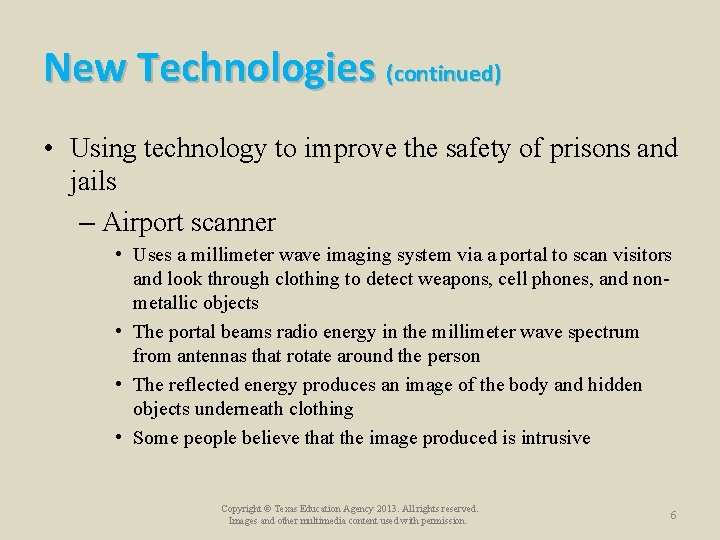 New Technologies (continued)

• Using technology to improve the safety of prisons and jails

– Airport scanner

• Uses a millimeter wave imaging system via a portal to scan visitors and look through clothing to detect weapons, cell phones, and non-metallic objects

• The portal beams radio energy in the millimeter wave spectrum from antennas that rotate around the person

• The reflected energy produces an image of the body and hidden objects underneath clothing

• Some people believe that the image produced is intrusive

Copyright © Texas Education Agency 2013. All rights reserved. Images and other multimedia content used with permission.

6